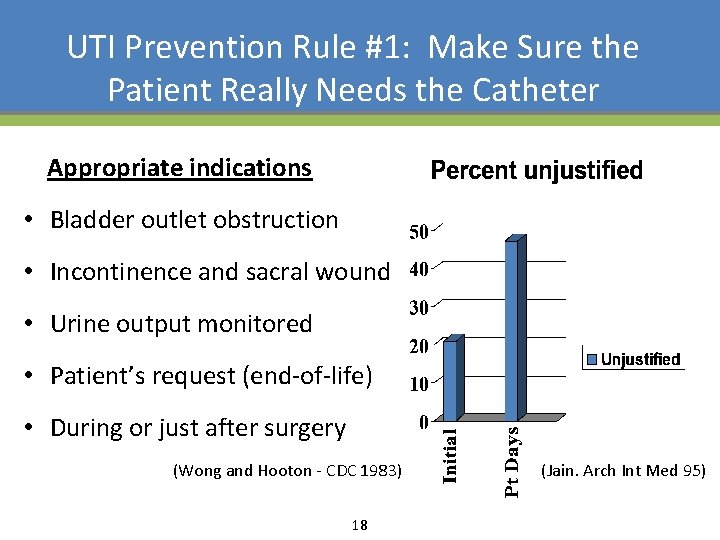 UTI Prevention Rule #1: Make Sure the Patient Really Needs the Catheter

Appropriate indications

• Bladder outlet obstruction
• Incontinence and sacral wound
• Urine output monitored
• Patient's request (end-of-life)
• During or just after surgery

(Wong and Hooton - CDC 1983)

Percent unjustified

50
40
30
20
10
0

Initial
Pt Days

Unjustified

(Jain. Arch Int Med 95)

18